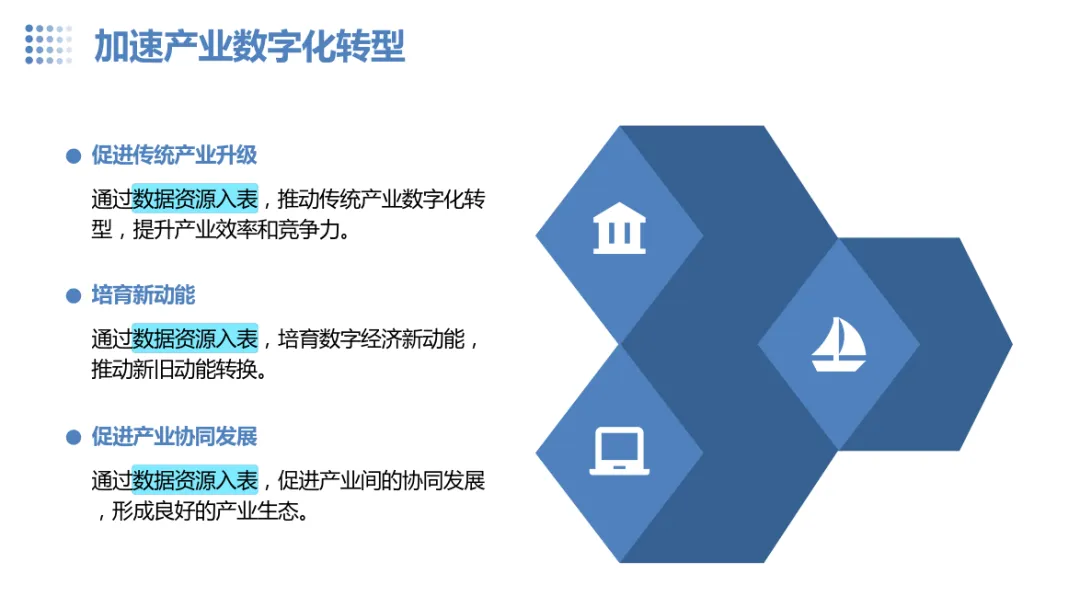 加速产业数字化转型

促进传统产业升级

通过数据资源入表，推动传统产业数字化转型，提升产业效率和竞争力。

培育新动能

通过数据资源入表，培育数字经济新动能，推动新旧动能转换。

促进产业协同发展

通过数据资源入表，促进产业间的协同发展，形成良好的产业生态。